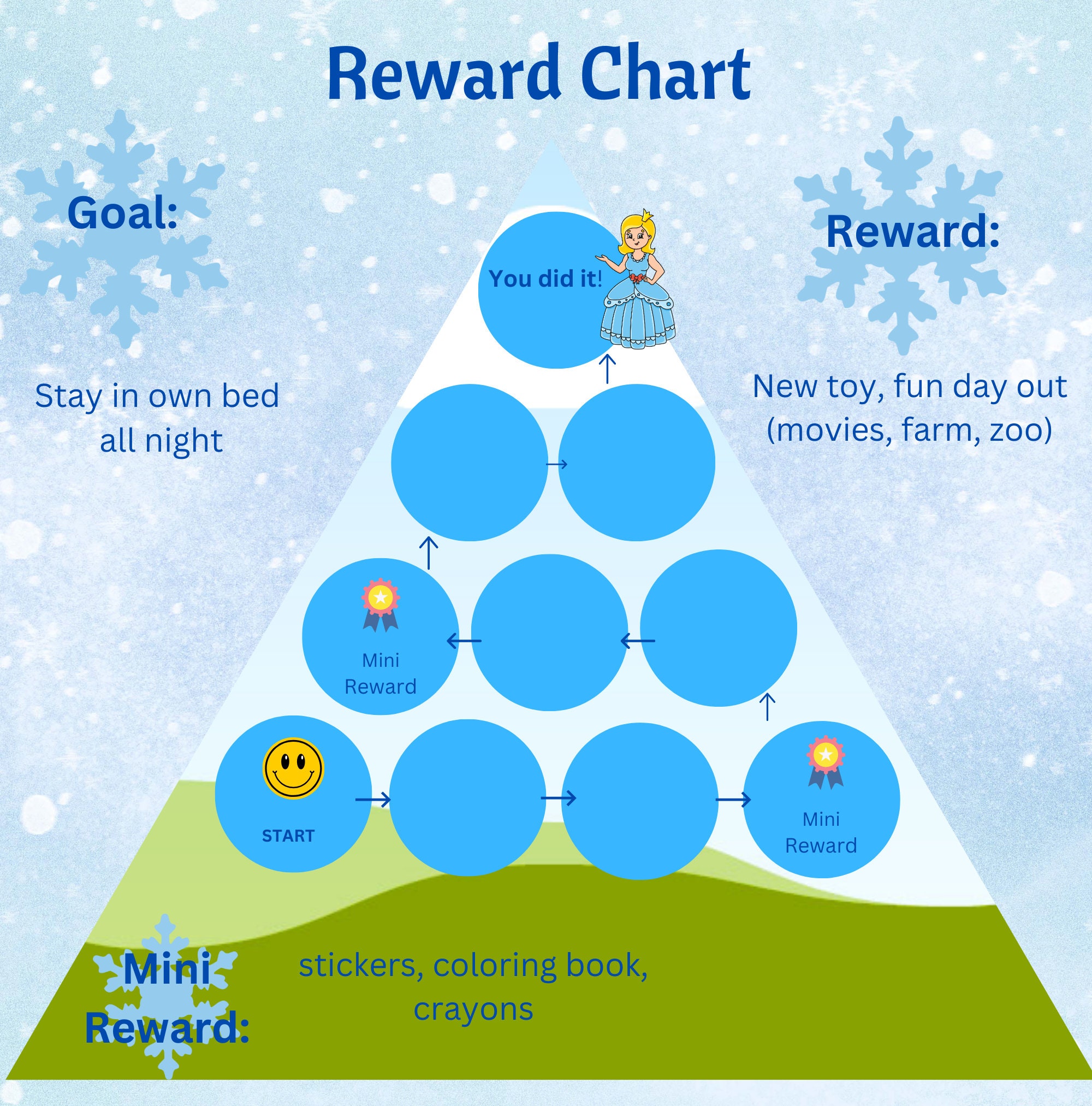 Reward Chart

Goal:

Stay in own bed all night

Reward:

New toy, fun day out (movies, farm, zoo)

You did it!

Mini Reward

START

Mini Reward

Mini Reward:

stickers, coloring book, crayons